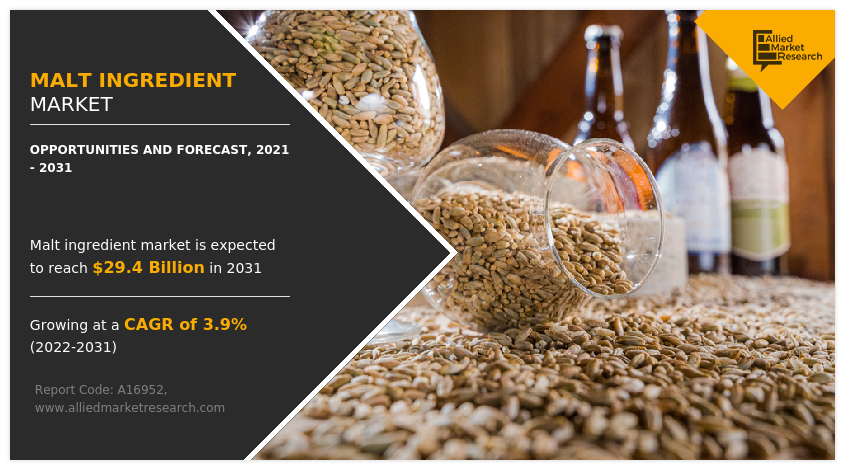 MALT INGREDIENT
MARKET

OPPORTUNITIES AND FORECAST, 2021 - 2031

Malt ingredient market is expected to reach $29.4 Billion in 2031

Growing at a CAGR of 3.9% (2022-2031)

Report Code: A16952,
www.alliedmarketresearch.com

Allied Market Research